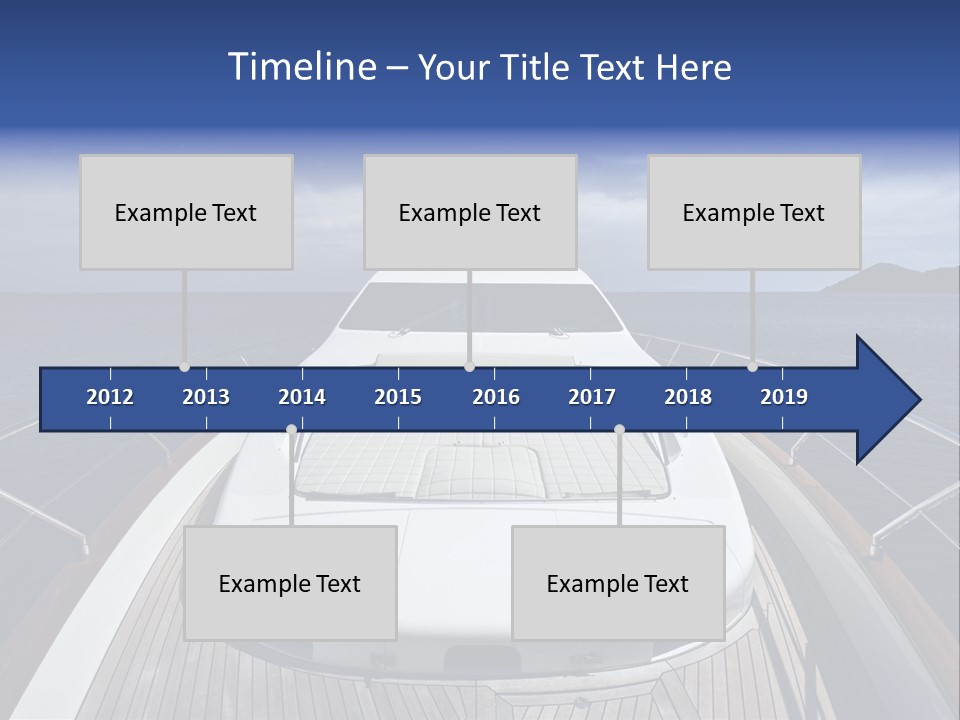 Timeline – Your Title Text Here

Example Text

Example Text

Example Text

2012 2013 2014 2015 2016 2017 2018 2019

Example Text

Example Text